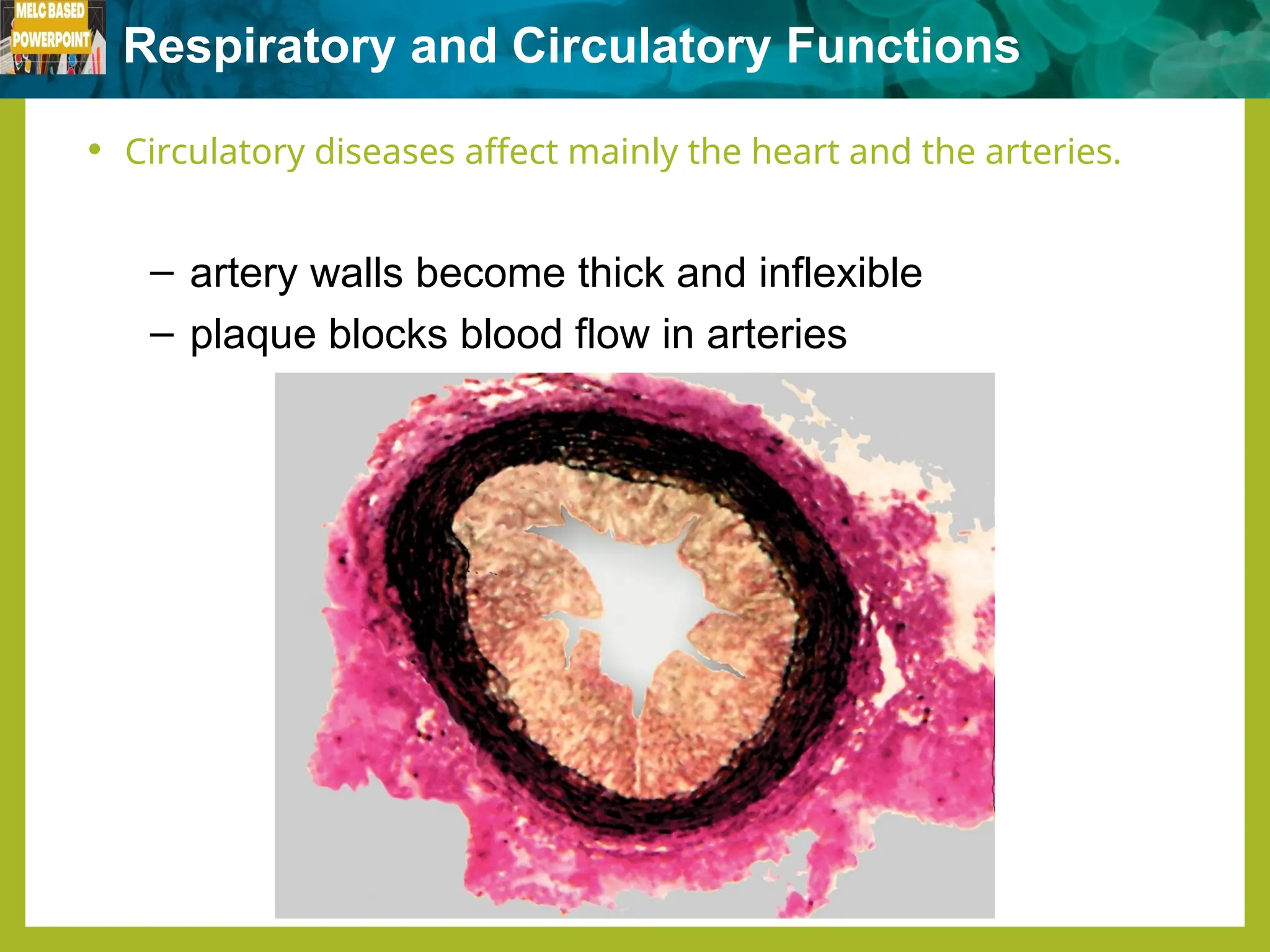 MELC BASED POWERPOINT

Respiratory and Circulatory Functions

• Circulatory diseases affect mainly the heart and the arteries.

– artery walls become thick and inflexible
– plaque blocks blood flow in arteries